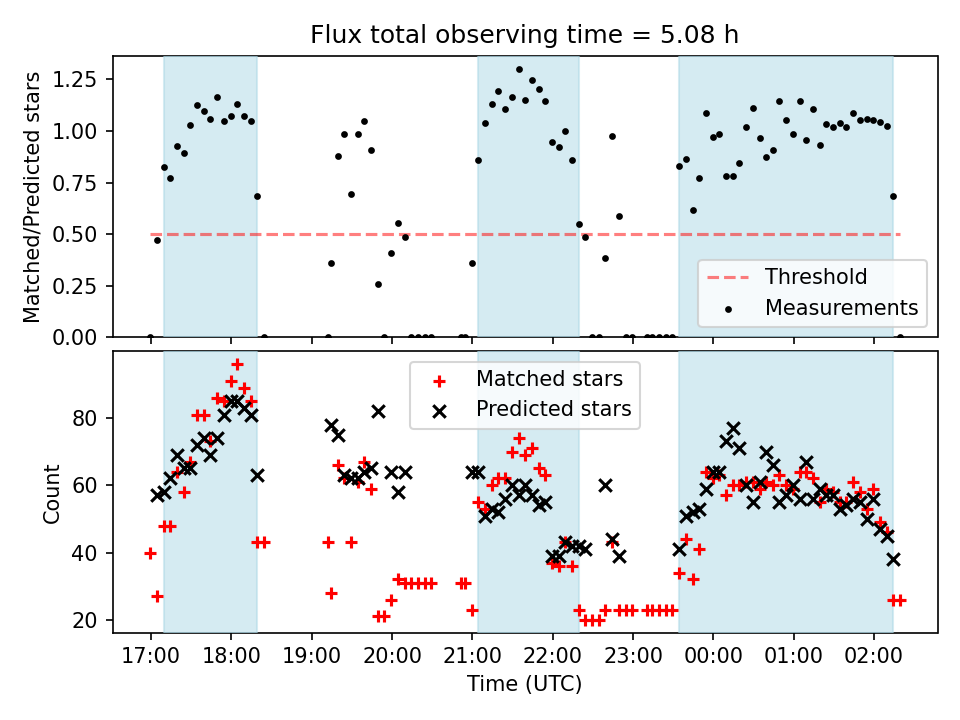 Flux total observing time = 5.08 h

Matched/Predicted stars

1.25
1.00
0.75
0.50
0.25
0.00

Threshold
Measurements

Count

80
60
40
20

Matched stars
Predicted stars

17:00 18:00 19:00 20:00 21:00 22:00 23:00 00:00 01:00 02:00

Time (UTC)